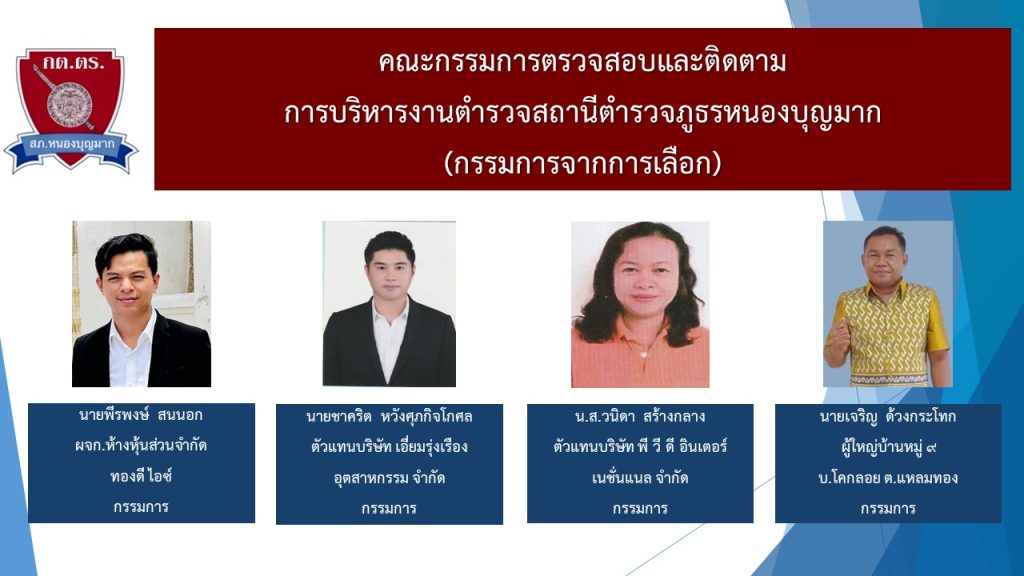 กต.ตร.
สภ.หนองบุญมาก

คณะกรรมการตรวจสอบและติดตาม
การบริหารงานตำรวจสถานีตำรวจภูธรหนองบุญมาก
(กรรมการจากการเลือก)

นายพีรพงษ์ สนนอก
ผจก.ห้างหุ้นส่วนจำกัด
ทองดี ไอซ์
กรรมการ

นายชาคริต หวังศุภกิจโกศล
ตัวแทนบริษัท เอี่ยมรุ่งเรือง
อุตสาหกรรม จำกัด
กรรมการ

น.ส.วนิดา สร้างกลาง
ตัวแทนบริษัท พี วี ดี อินเตอร์
เนชั่นแนล จำกัด
กรรมการ

นายเจริญ ด้วงกระโทก
ผู้ใหญ่บ้านหมู่ ๙
บ.โคกลอย ต.แหลมทอง
กรรมการ